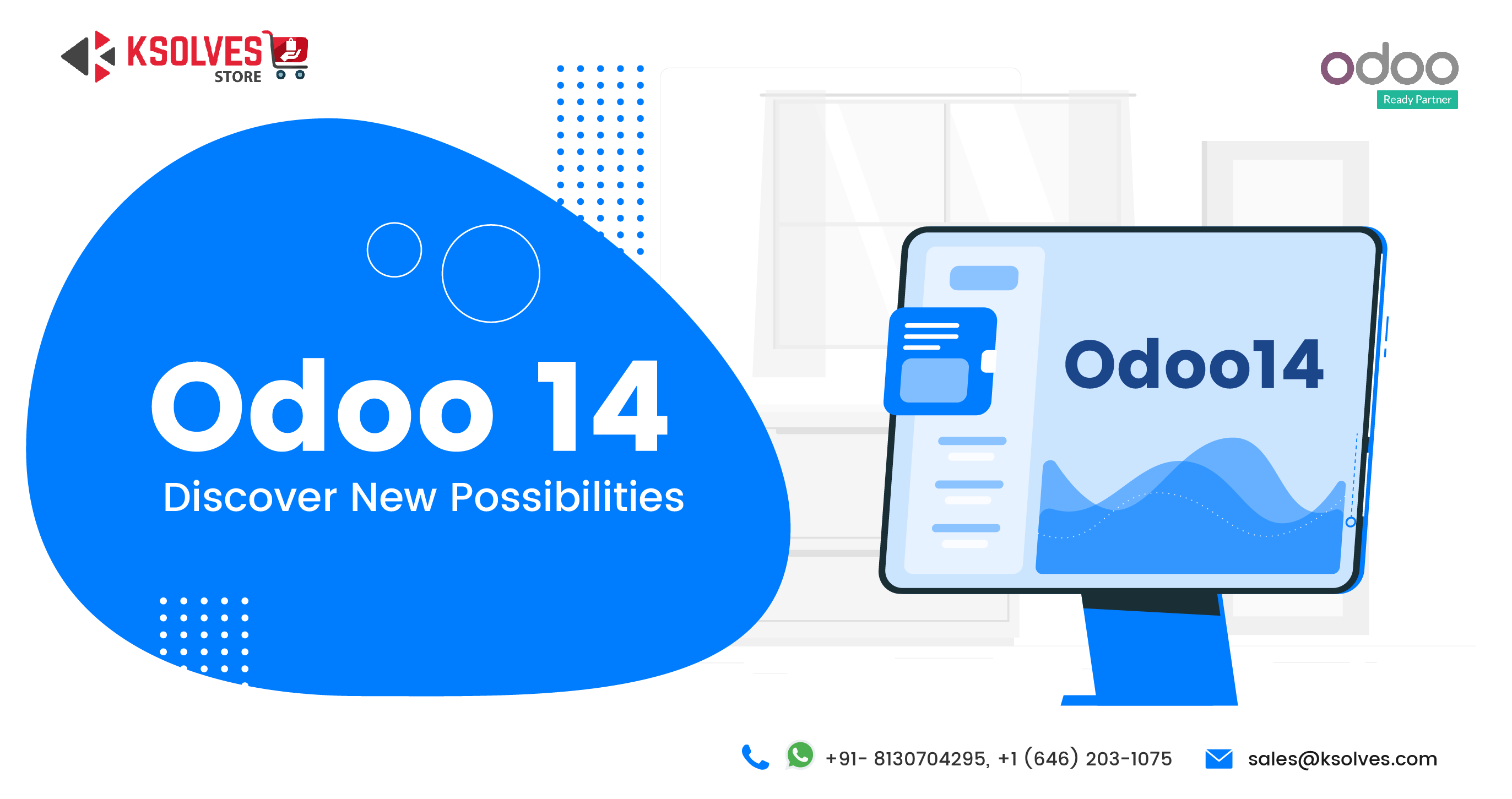 KSOLVES STORE

odoo
Ready Partner

Odoo 14
Discover New Possibilities

Odoo14

+91- 8130704295, +1 (646) 203-1075 sales@ksolves.com